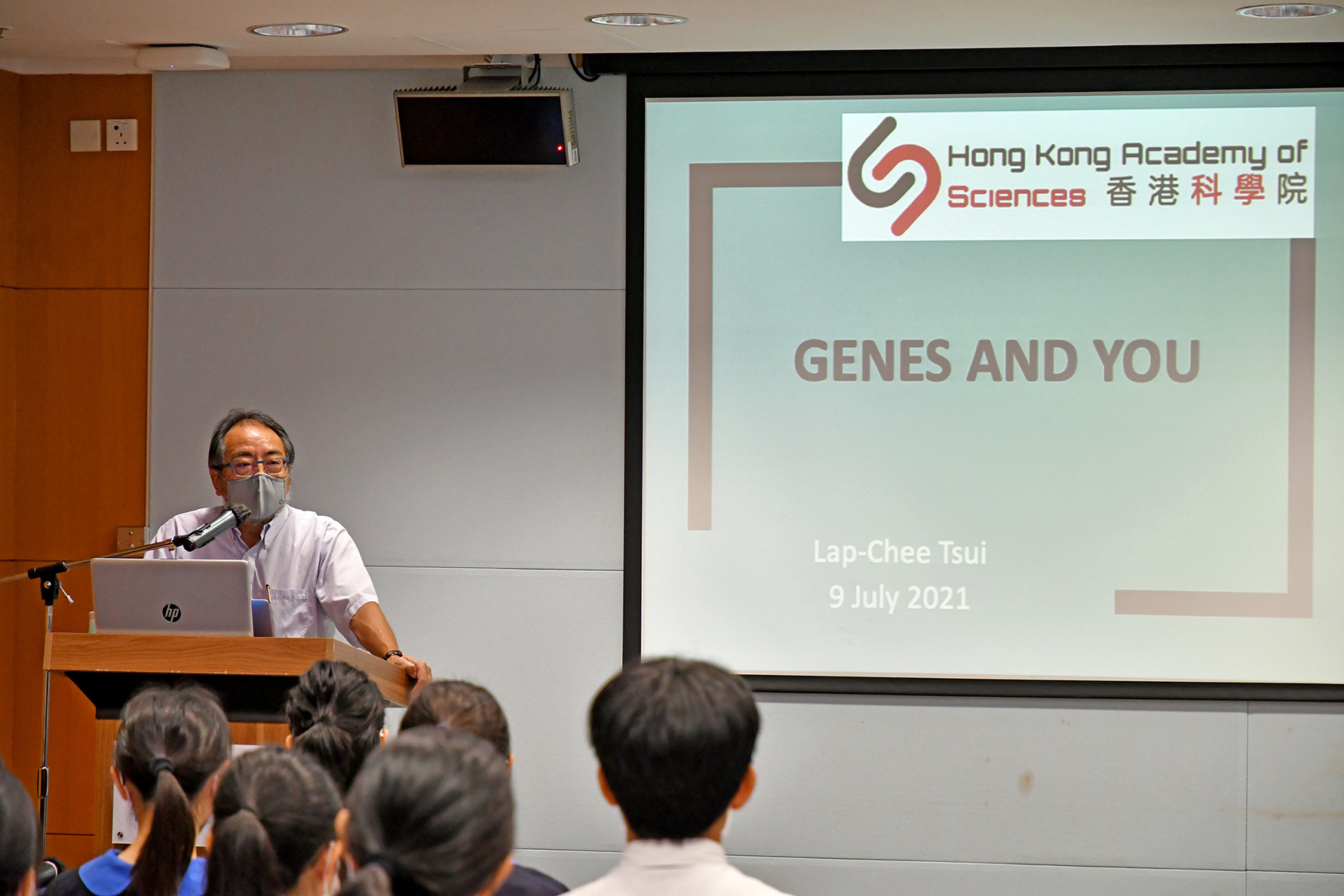 PHILIPS

Hong Kong Academy of Sciences 香港科學院

GENES AND YOU

Lap-Chee Tsui
9 July 2021

hp